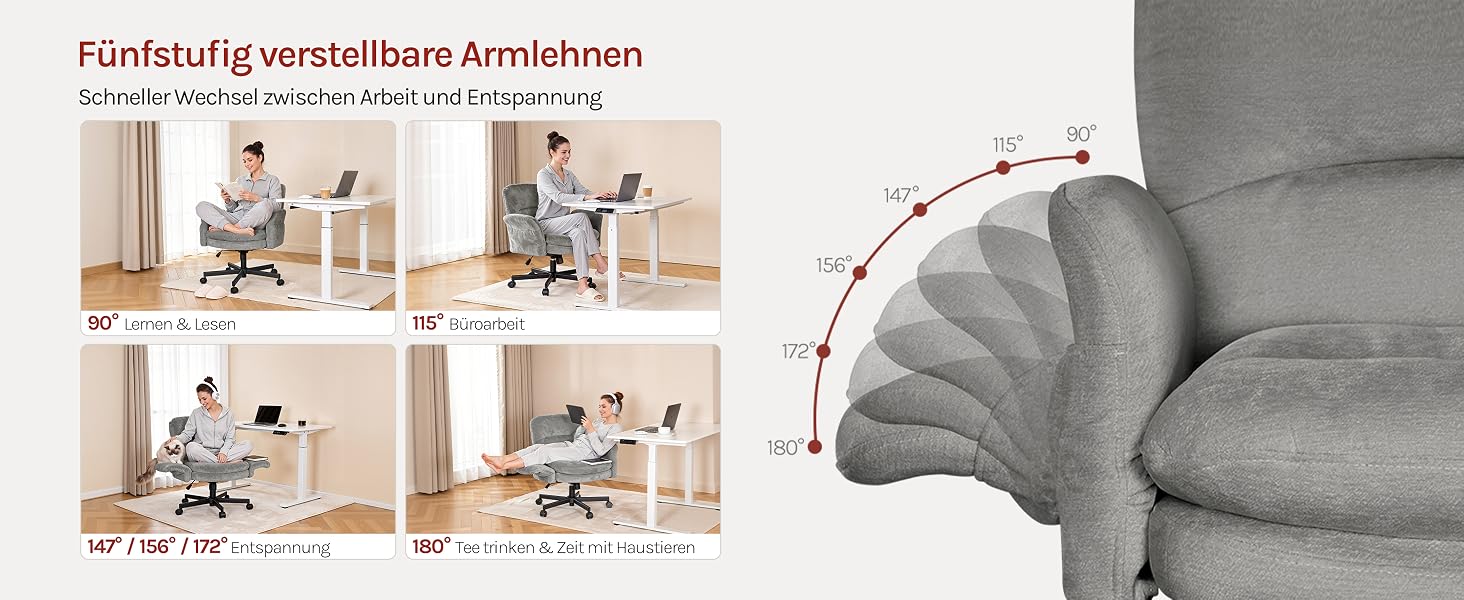 Fünfstufig verstellbare Armlehnen

Schneller Wechsel zwischen Arbeit und Entspannung

90° Lernen & Lesen

115° Büroarbeit

147° / 156° / 172° Entspannung

180° Tee trinken & Zeit mit Haustieren

90°
115°
147°
156°
172°
180°